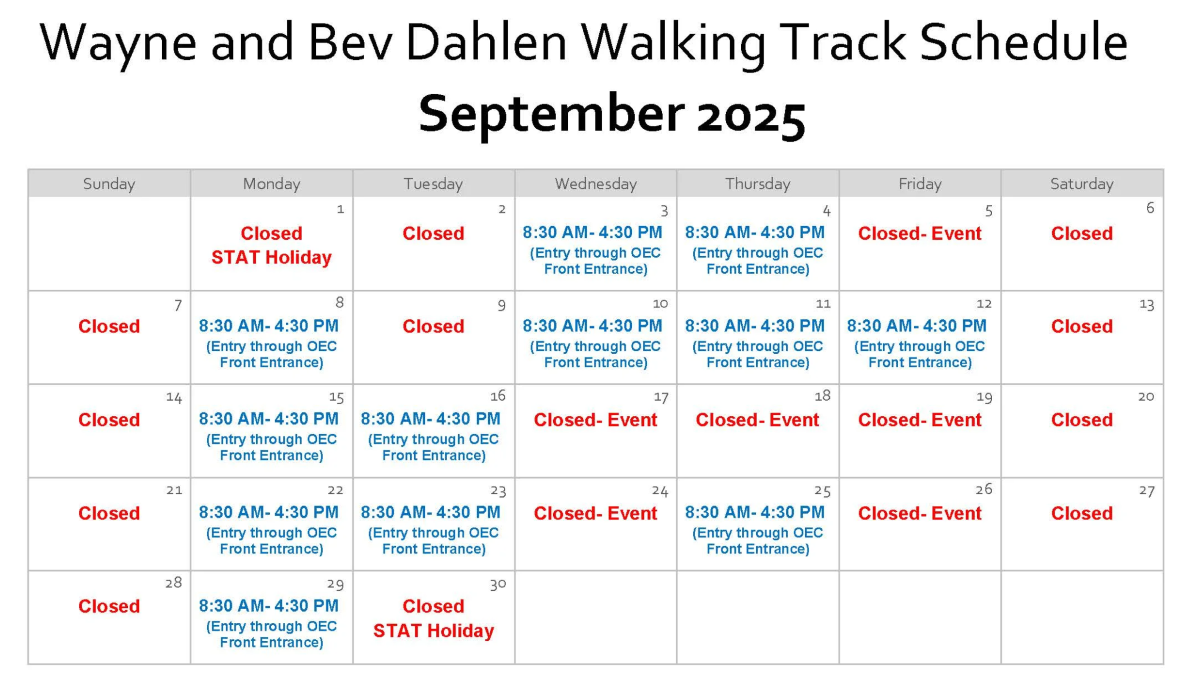 Wayne and Bev Dahlen Walking Track Schedule
September 2025

| Sunday | Monday | Tuesday | Wednesday | Thursday | Friday | Saturday |
|---|---|---|---|---|---|---|
| | 1 Closed STAT Holiday | 2 Closed | 3 8:30 AM- 4:30 PM (Entry through OEC Front Entrance) | 4 8:30 AM- 4:30 PM (Entry through OEC Front Entrance) | 5 Closed- Event | 6 Closed |
| 7 Closed | 8 8:30 AM- 4:30 PM (Entry through OEC Front Entrance) | 9 Closed | 10 8:30 AM- 4:30 PM (Entry through OEC Front Entrance) | 11 8:30 AM- 4:30 PM (Entry through OEC Front Entrance) | 12 8:30 AM- 4:30 PM (Entry through OEC Front Entrance) | 13 Closed |
| 14 Closed | 15 8:30 AM- 4:30 PM (Entry through OEC Front Entrance) | 16 8:30 AM- 4:30 PM (Entry through OEC Front Entrance) | 17 Closed- Event | 18 Closed- Event | 19 Closed- Event | 20 Closed |
| 21 Closed | 22 8:30 AM- 4:30 PM (Entry through OEC Front Entrance) | 23 8:30 AM- 4:30 PM (Entry through OEC Front Entrance) | 24 Closed- Event | 25 8:30 AM- 4:30 PM (Entry through OEC Front Entrance) | 26 Closed- Event | 27 Closed |
| 28 Closed | 29 8:30 AM- 4:30 PM (Entry through OEC Front Entrance) | 30 Closed STAT Holiday | | | | |